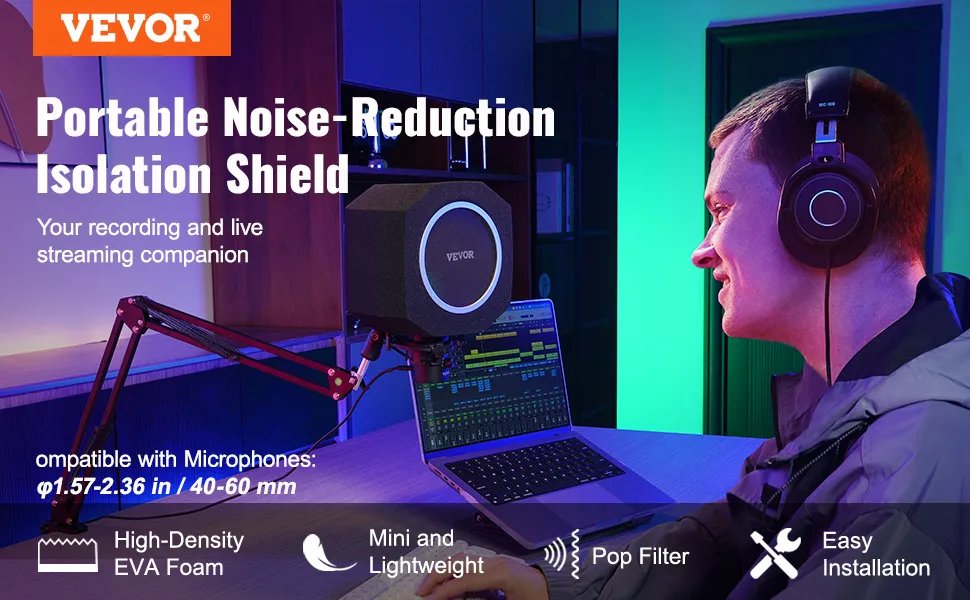 VEVOR®

Portable Noise-Reduction Isolation Shield

Your recording and live streaming companion

VEVOR

ompatible with Microphones:
φ1.57-2.36 in / 40-60 mm

High-Density EVA Foam

Mini and Lightweight

Pop Filter

Easy Installation